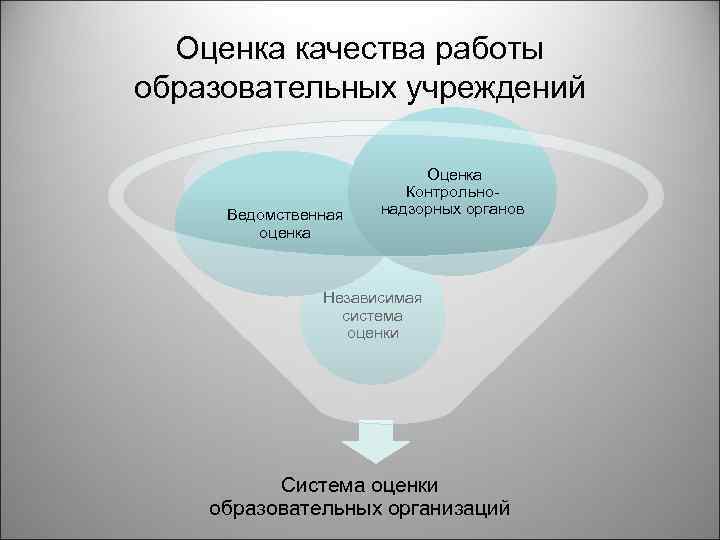 Оценка качества работы образовательных учреждений

Ведомственная оценка

Оценка Контрольно-надзорных органов

Независимая система оценки

Система оценки образовательных организаций